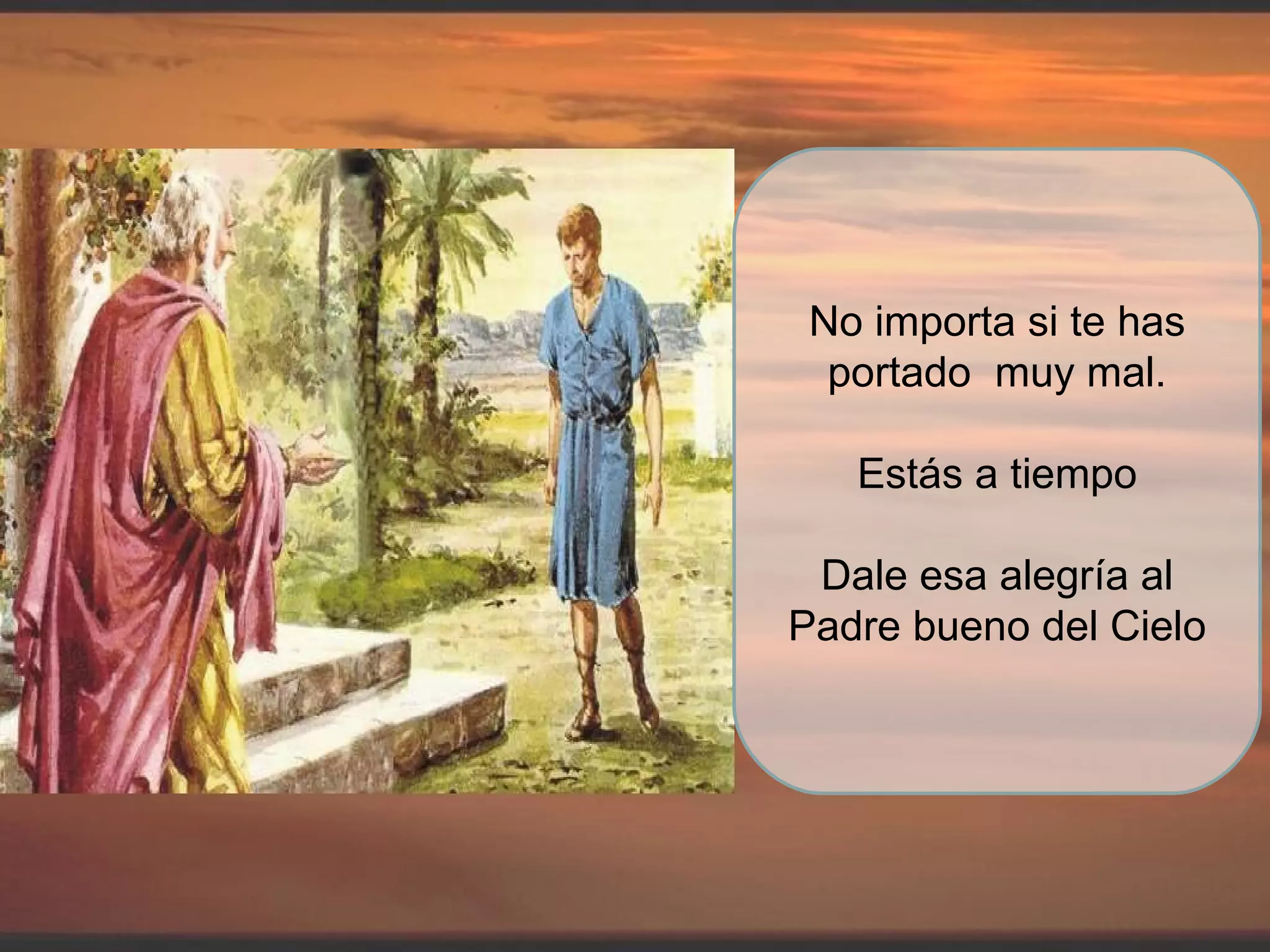 No importa si te has portado  muy mal.

Estás a tiempo

Dale esa alegría al Padre bueno del Cielo